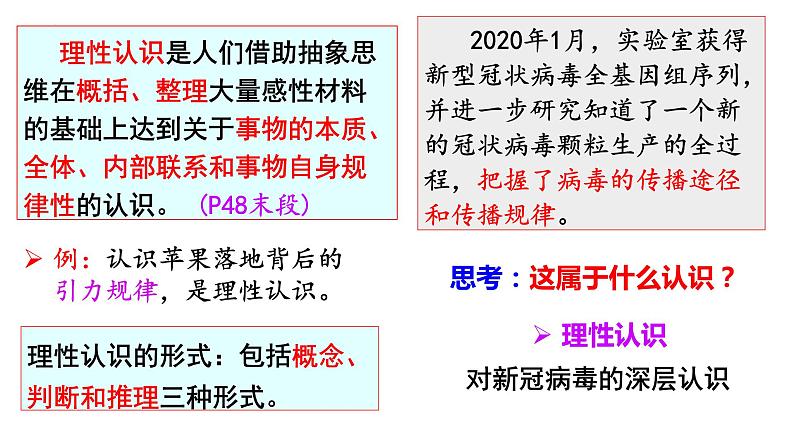 理性认识是人们借助抽象思维在概括、整理大量感性材料的基础上达到关于事物的本质、全体、内部联系和事物自身规律性的认识。（P48末段）

➢ 例：认识苹果落地背后的引力规律，是理性认识。

理性认识的形式：包括概念、判断和推理三种形式。

2020年1月，实验室获得新型冠状病毒全基因组序列，并进一步研究知道了一个新的冠状病毒颗粒生产的全过程，把握了病毒的传播途径和传播规律。

思考：这属于什么认识？

➢ 理性认识

对新冠病毒的深层认识